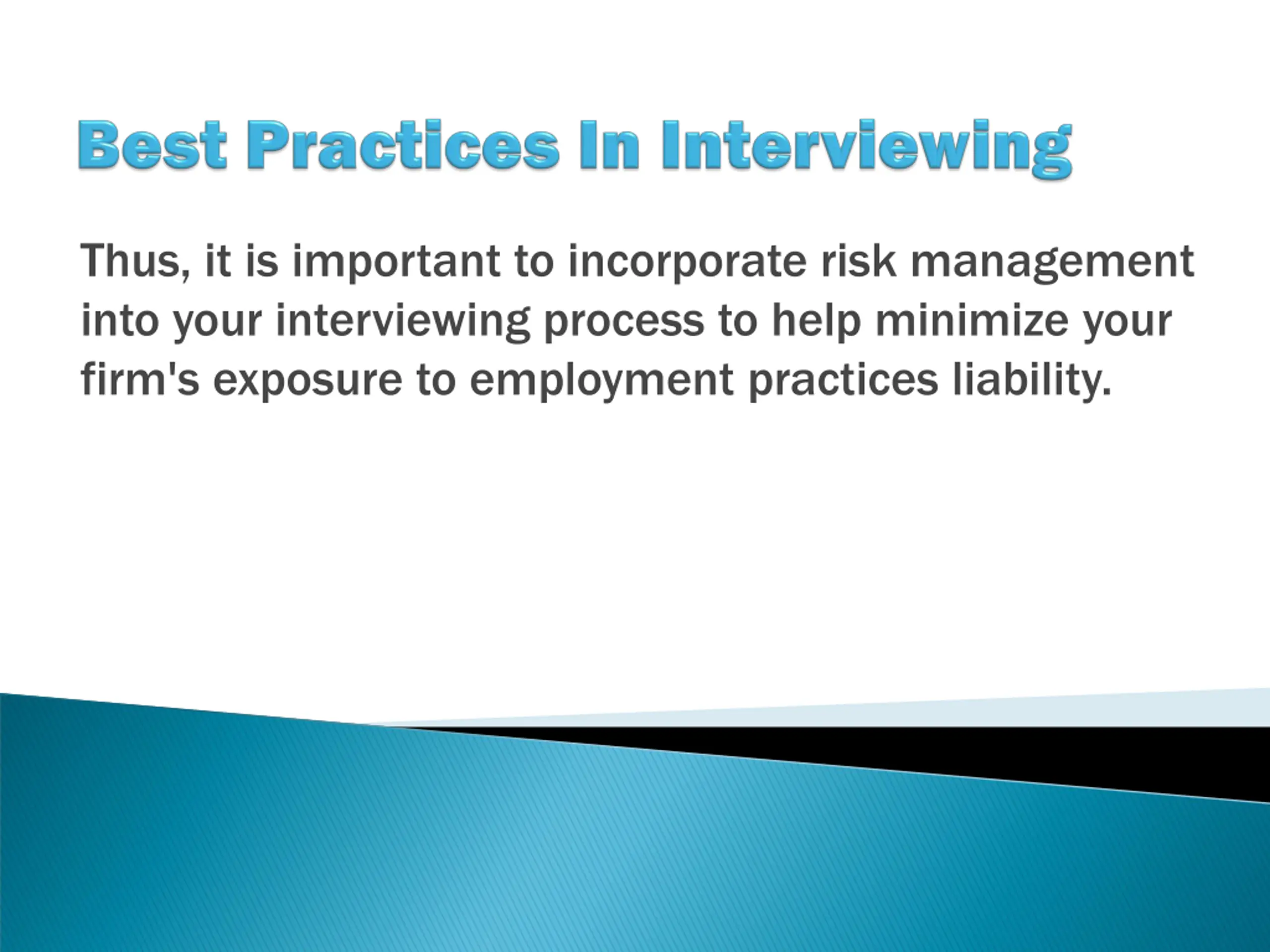 Best Practices In Interviewing

Thus, it is important to incorporate risk management into your interviewing process to help minimize your firm's exposure to employment practices liability.